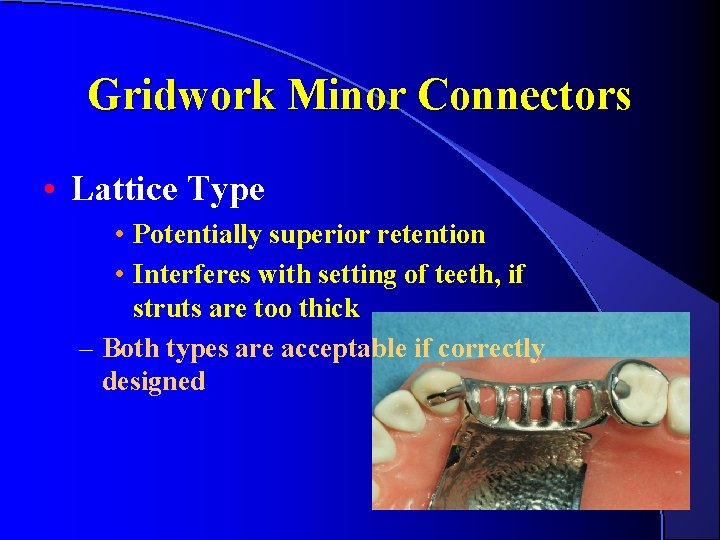 Gridwork Minor Connectors

• Lattice Type

• Potentially superior retention

• Interferes with setting of teeth, if struts are too thick

– Both types are acceptable if correctly designed